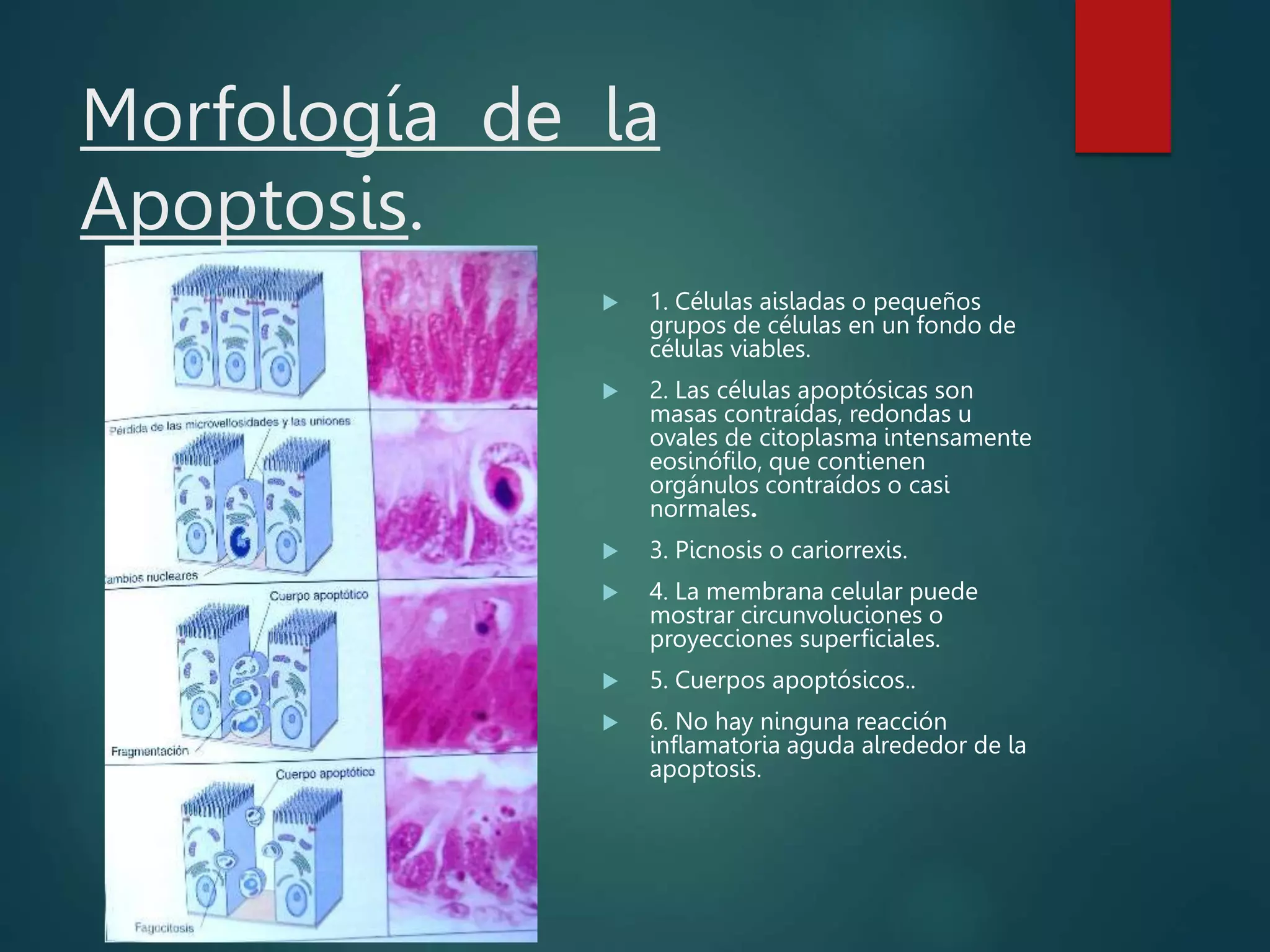 Morfología de la Apoptosis.

Pérdida de las microvellosidades y las uniones

ambios nucleares

Cuerpo apoptótico

Fragmentación

Cuerpo apoptótico

Fagocitosis

1. Células aisladas o pequeños grupos de células en un fondo de células viables.

2. Las células apoptósicas son masas contraídas, redondas u ovales de citoplasma intensamente eosinófilo, que contienen orgánulos contraídos o casi normales.

3. Picnosis o cariorrexis.

4. La membrana celular puede mostrar circunvoluciones o proyecciones superficiales.

5. Cuerpos apoptósicos..

6. No hay ninguna reacción inflamatoria aguda alrededor de la apoptosis.